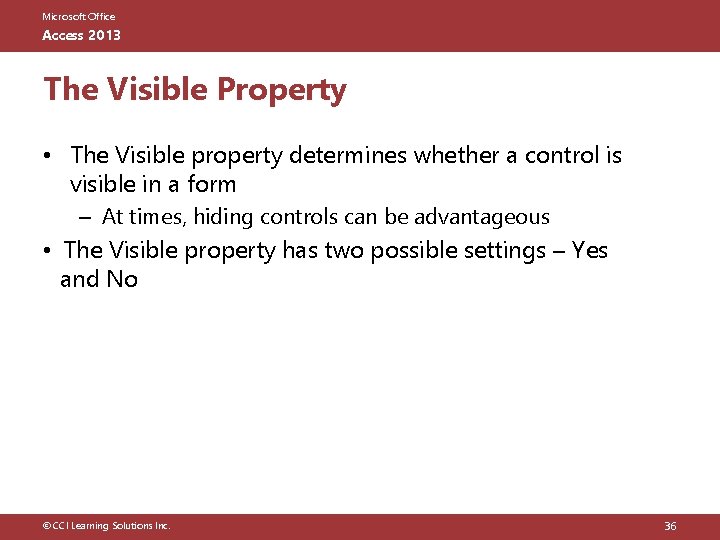 Microsoft Office
Access 2013

The Visible Property

• The Visible property determines whether a control is visible in a form
– At times, hiding controls can be advantageous
• The Visible property has two possible settings – Yes and No

© CCI Learning Solutions Inc.
36